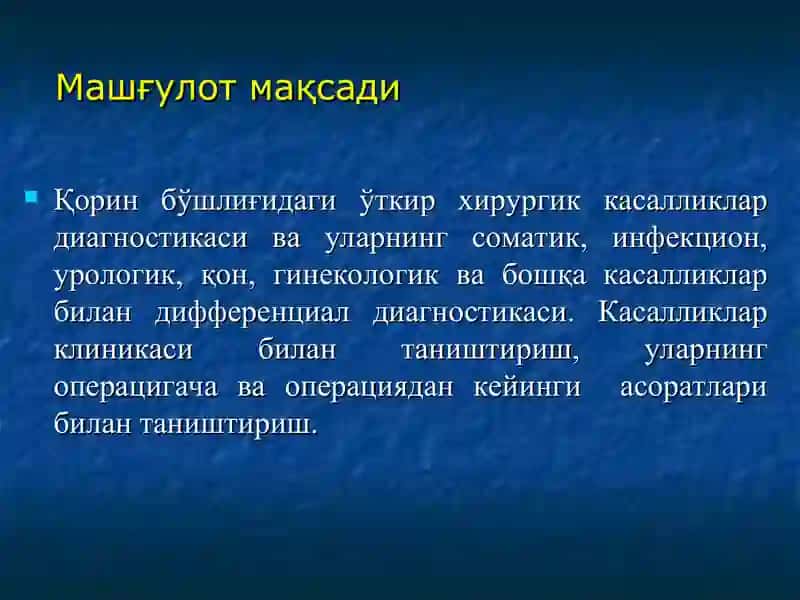 Машғулот мақсади

Қорин бўшлиғидаги ўткир хирургик касалликлар диагностикаси ва уларнинг соматик, инфекцион, урологик, қон, гинекологик ва бошқа касалликлар билан дифференциал диагностикаси. Касалликлар клиникаси билан таништириш, уларнинг операцигача ва операциядан кейинги асоратлари билан таништириш.